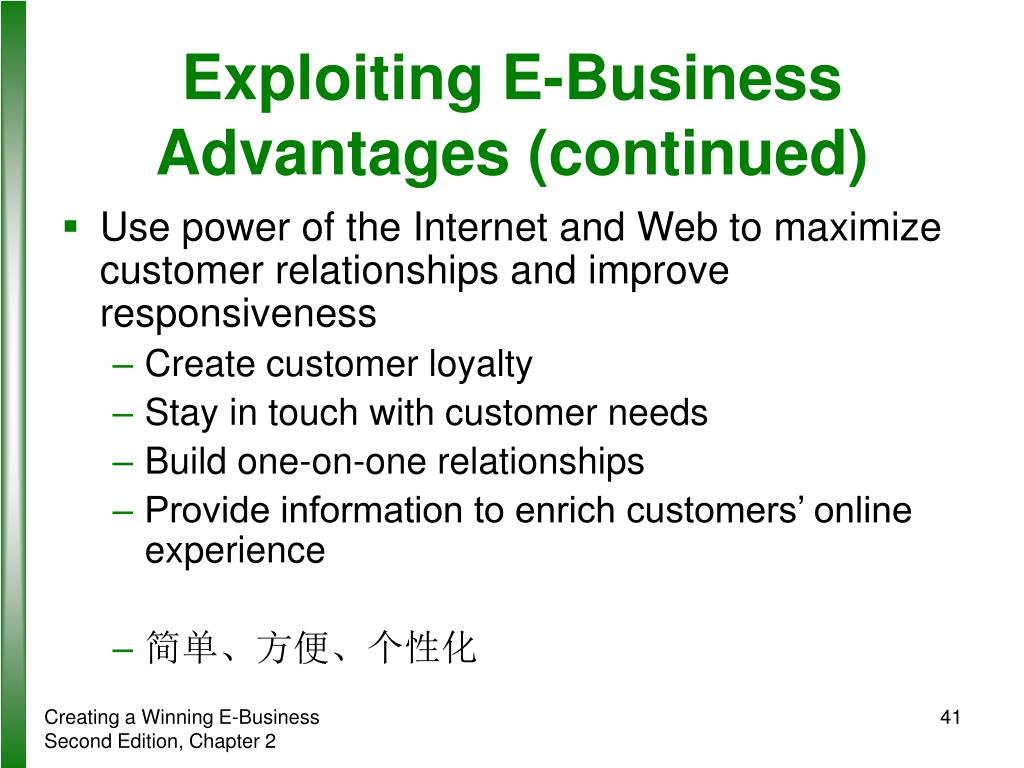 Exploiting E-Business Advantages (continued)

▪ Use power of the Internet and Web to maximize customer relationships and improve responsiveness
– Create customer loyalty
– Stay in touch with customer needs
– Build one-on-one relationships
– Provide information to enrich customers’ online experience

– 简单、方便、个性化

Creating a Winning E-Business
Second Edition, Chapter 2

41